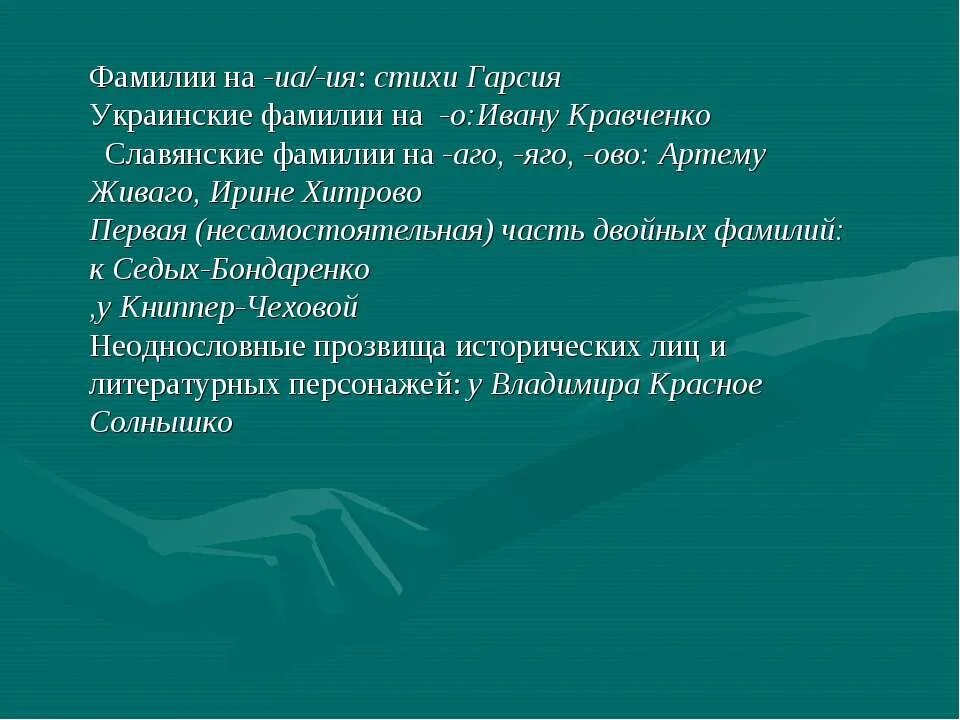 Фамилии на -иа/-ия: стихи Гарсия
Украинские фамилии на -о:Ивану Кравченко
Славянские фамилии на -аго, -яго, -ово: Артему Живаго, Ирине Хитрово
Первая (несамостоятельная) часть двойных фамилий: к Седых-Бондаренко
,у Книппер-Чеховой
Неоднословные прозвища исторических лиц и литературных персонажей: у Владимира Красное Солнышко